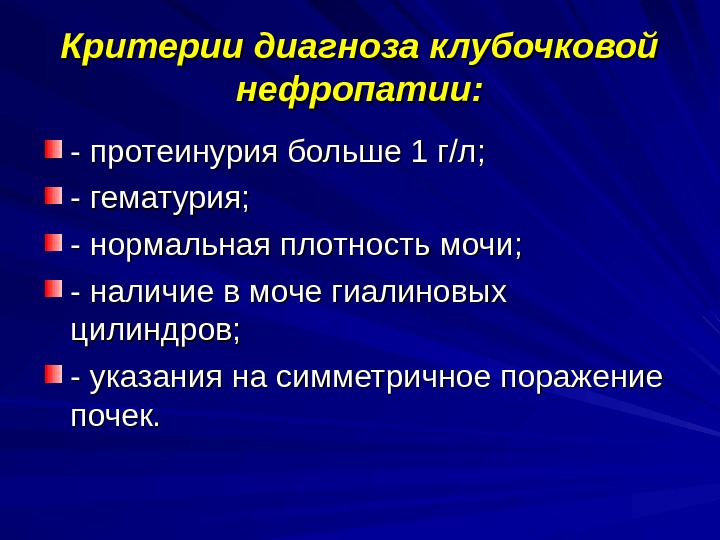 Критерии диагноза клубочковой нефропатии:

- протеинурия больше 1 г/л;

- гематурия;

- нормальная плотность мочи;

- наличие в моче гиалиновых цилиндров;

- указания на симметричное поражение почек.